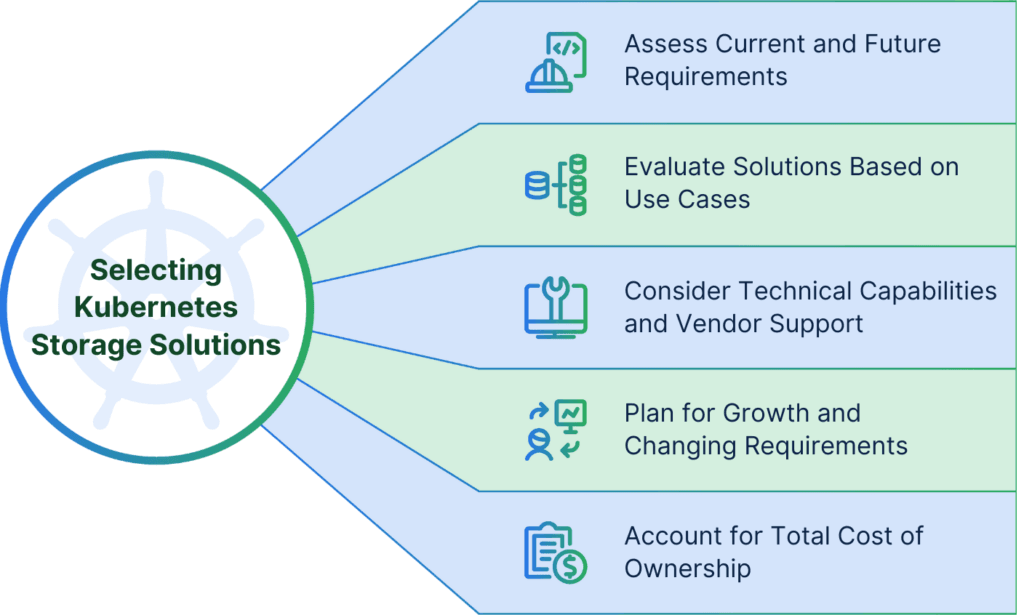 Selecting Kubernetes Storage Solutions

Assess Current and Future Requirements

Evaluate Solutions Based on Use Cases

Consider Technical Capabilities and Vendor Support

Plan for Growth and Changing Requirements

Account for Total Cost of Ownership